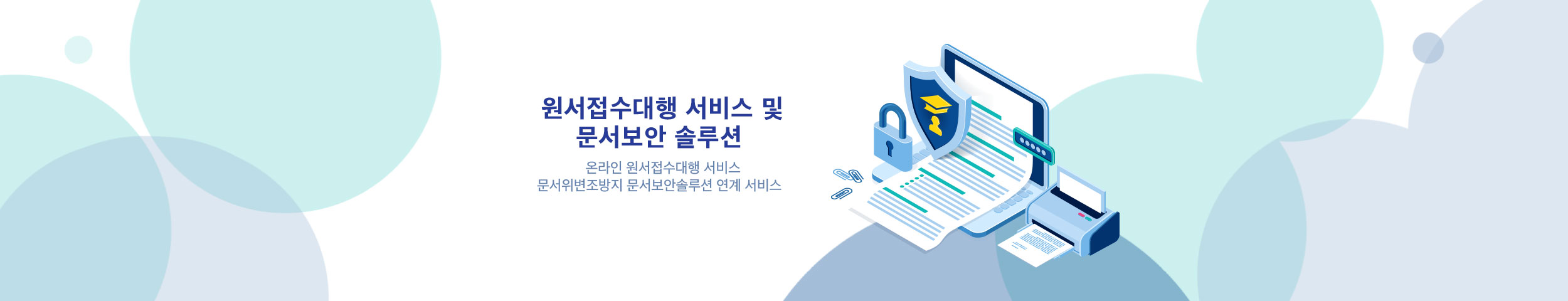 원서접수대행 서비스 및
문서보안 솔루션

온라인 원서접수대행 서비스
문서위변조방지 문서보안솔루션 연계 서비스